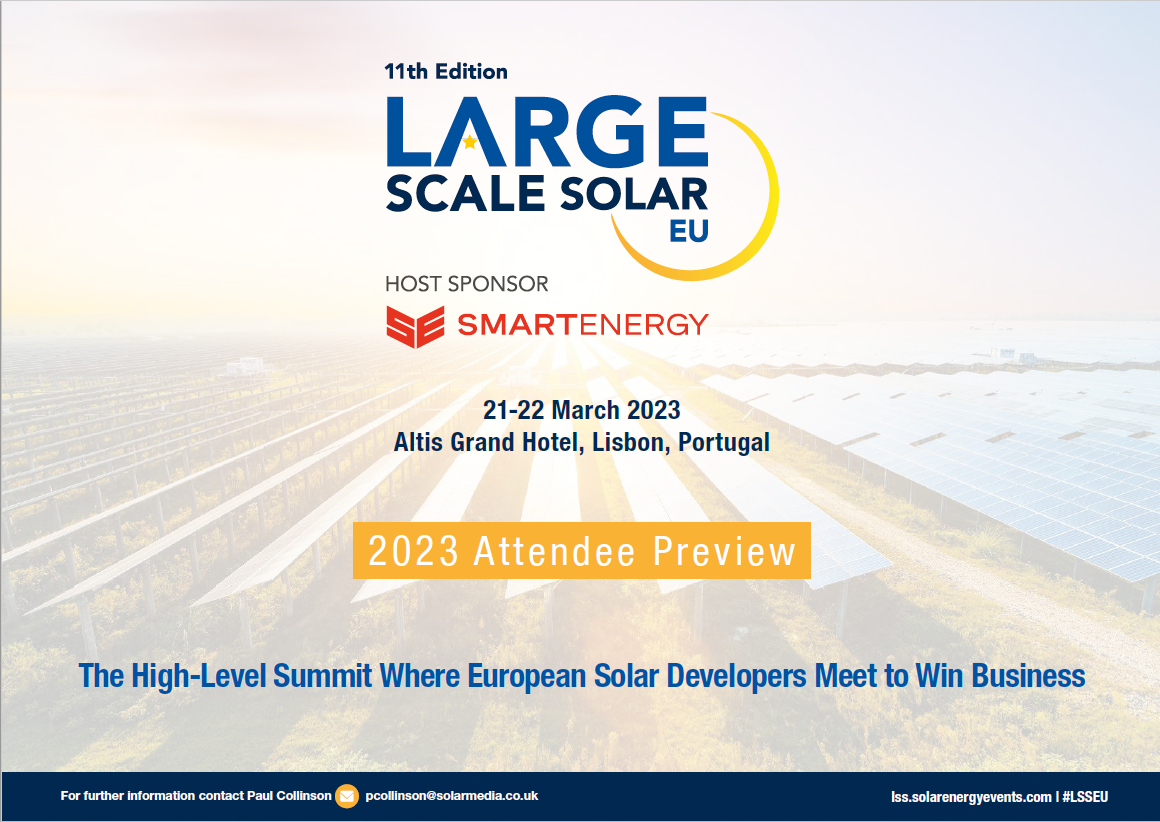 11th Edition
LARGE
SCALE SOLAR
EU

HOST SPONSOR
SE SMARTENERGY

21-22 March 2023
Altis Grand Hotel, Lisbon, Portugal

2023 Attendee Preview

The High-Level Summit Where European Solar Developers Meet to Win Business

For further information contact Paul Collinson pcollinson@solarmedia.co.uk

lss.solarenergyevents.com | #LSSEU